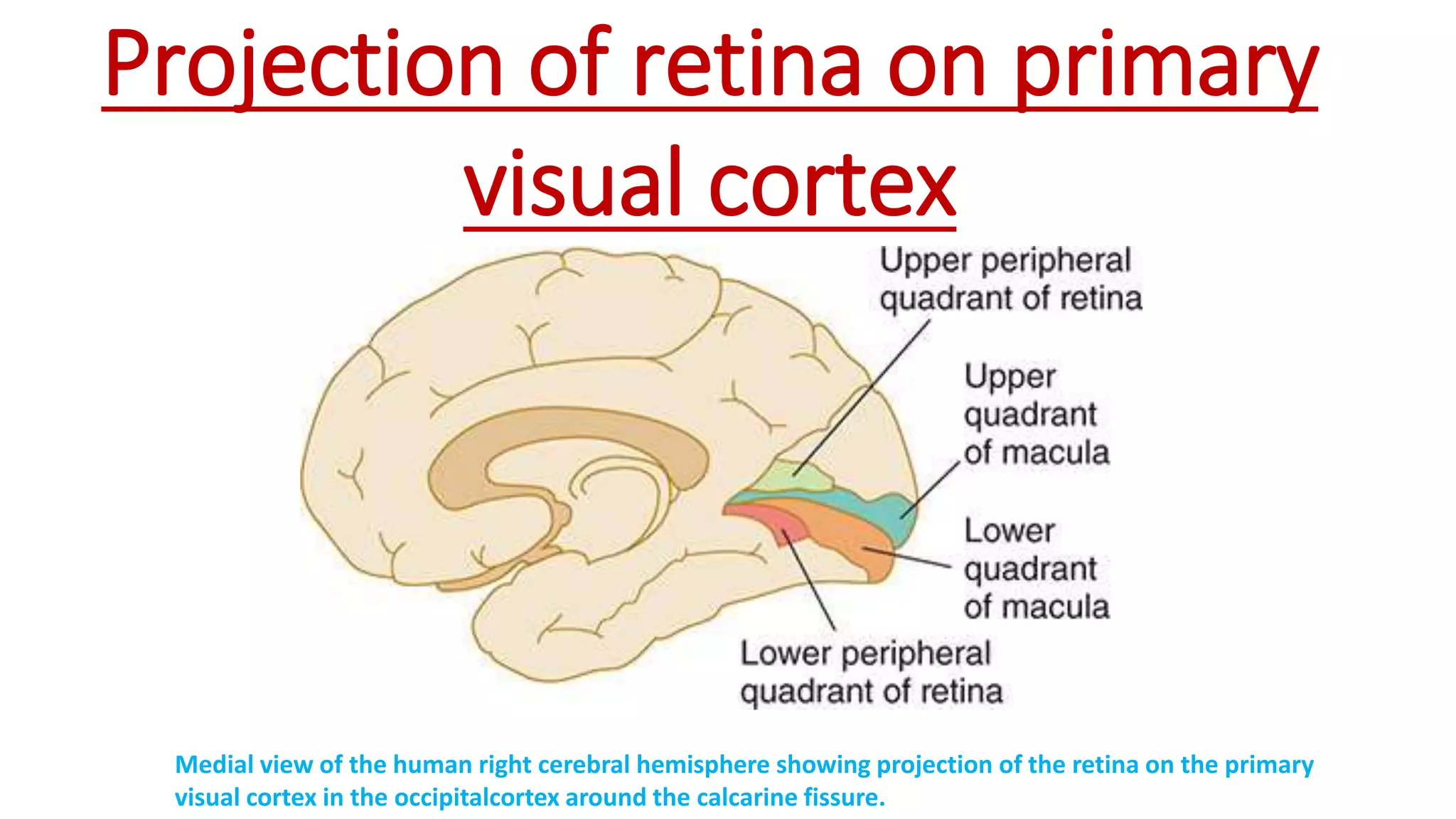 Projection of retina on primary visual cortex

Upper peripheral quadrant of retina

Upper quadrant of macula

Lower quadrant of macula

Lower peripheral quadrant of retina

Medial view of the human right cerebral hemisphere showing projection of the retina on the primary visual cortex in the occipitalcortex around the calcarine fissure.